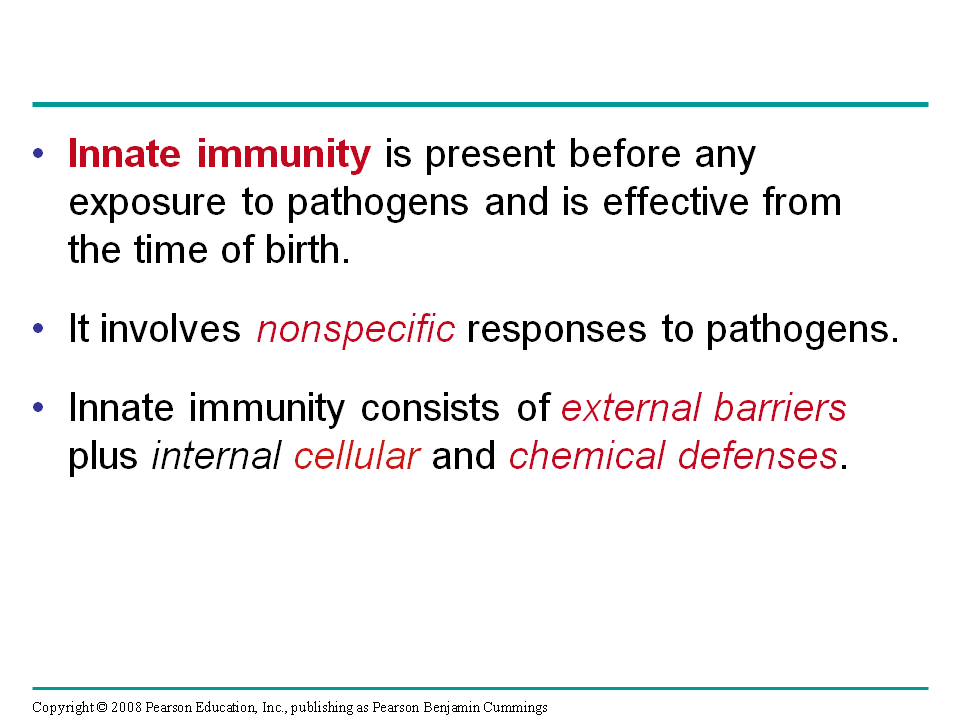 • Innate immunity is present before any exposure to pathogens and is effective from the time of birth.

• It involves nonspecific responses to pathogens.

• Innate immunity consists of external barriers plus internal cellular and chemical defenses.

Copyright © 2008 Pearson Education, Inc., publishing as Pearson Benjamin Cummings